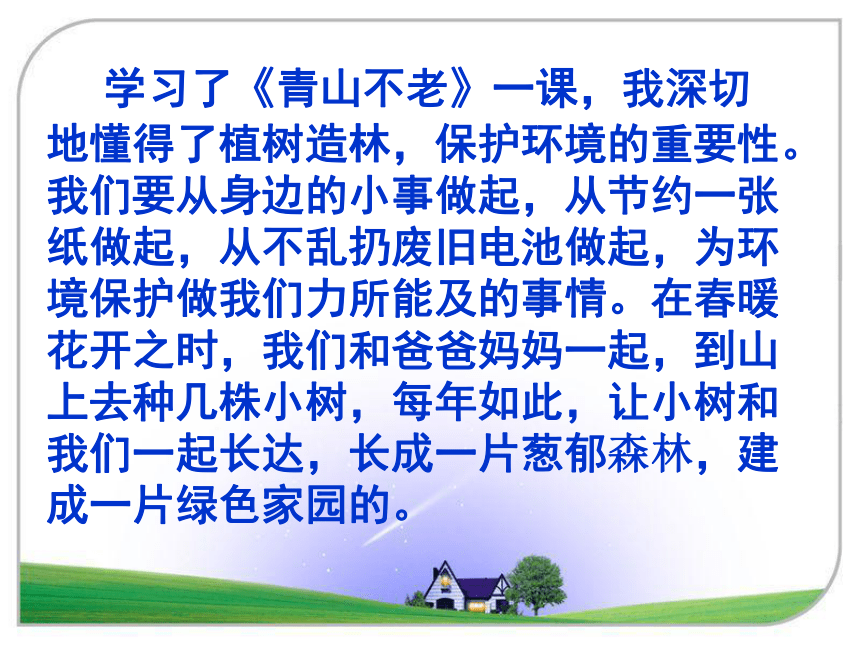 学习了《青山不老》一课，我深切地懂得了植树造林，保护环境的重要性。我们要从身边的小事做起，从节约一张纸做起，从不乱扔废旧电池做起，为环境保护做我们力所能及的事情。在春暖花开之时，我们和爸爸妈妈一起，到山上去种几株小树，每年如此，让小树和我们一起长达，长成一片葱郁森林，建成一片绿色家园的。